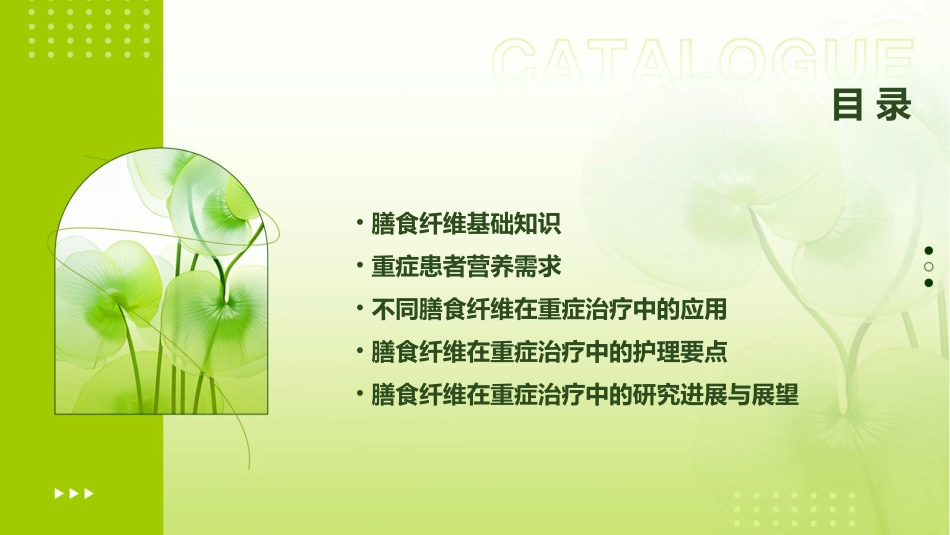 CATALOGUE
目录

• 膳食纤维基础知识
• 重症患者营养需求
• 不同膳食纤维在重症治疗中的应用
• 膳食纤维在重症治疗中的护理要点
• 膳食纤维在重症治疗中的研究进展与展望